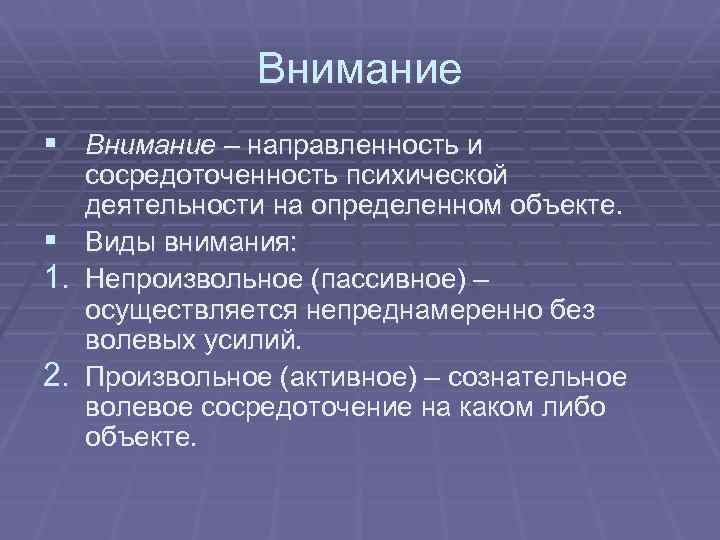 Внимание

▪ Внимание – направленность и сосредоточенность психической деятельности на определенном объекте.
▪ Виды внимания:
1. Непроизвольное (пассивное) – осуществляется непреднамеренно без волевых усилий.
2. Произвольное (активное) – сознательное волевое сосредоточение на каком либо объекте.